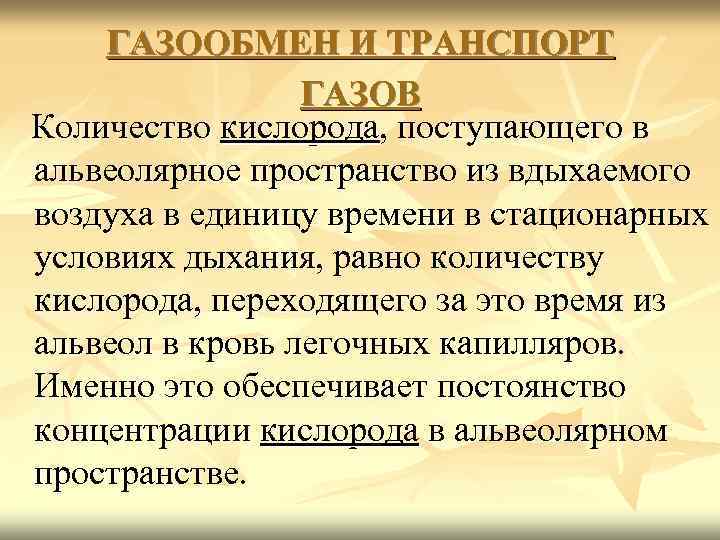 ГАЗООБМЕН И ТРАНСПОРТ ГАЗОВ

Количество кислорода, поступающего в альвеолярное пространство из вдыхаемого воздуха в единицу времени в стационарных условиях дыхания, равно количеству кислорода, переходящего за это время из альвеол в кровь легочных капилляров. Именно это обеспечивает постоянство концентрации кислорода в альвеолярном пространстве.